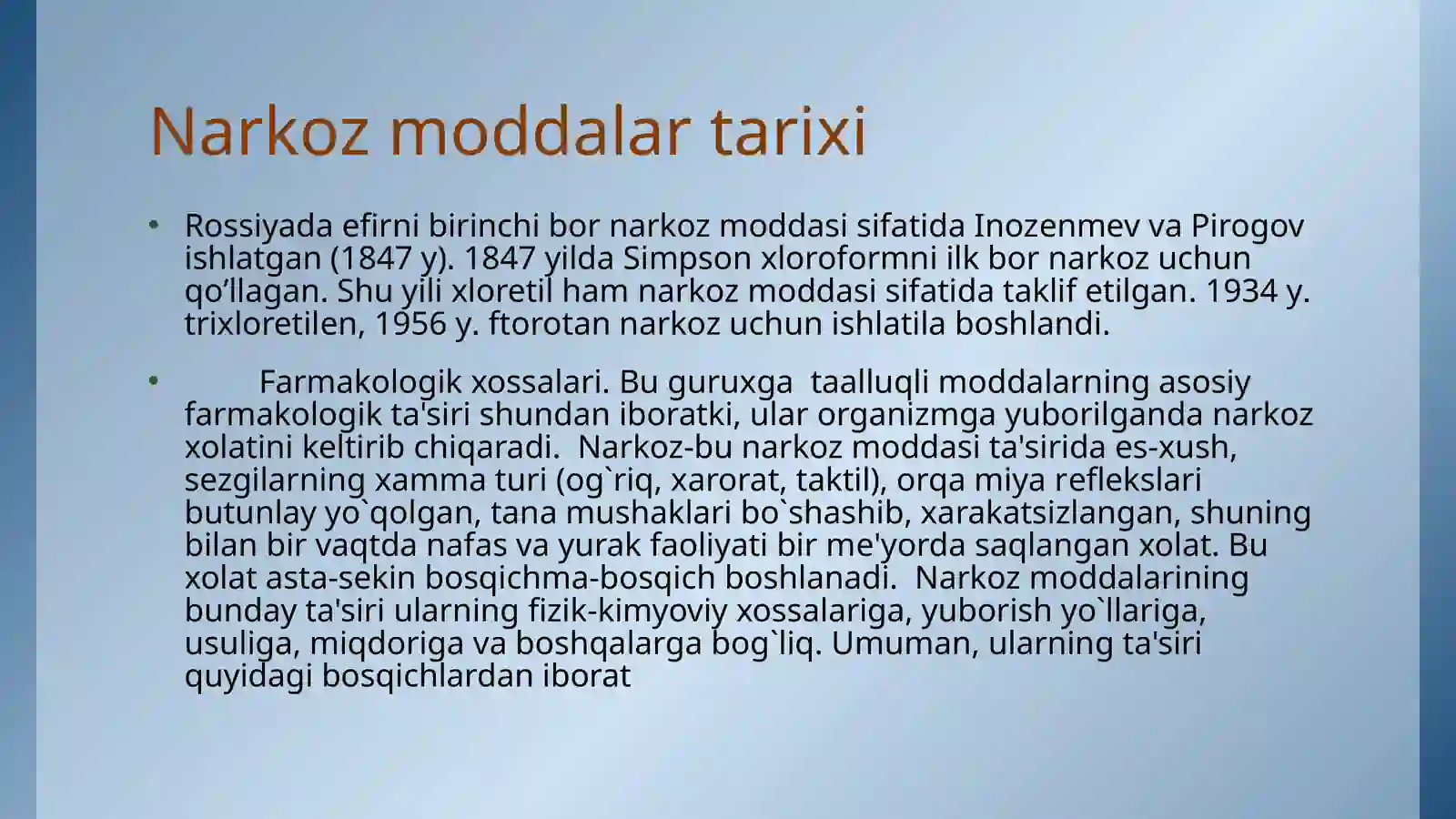 Narkoz moddalar tarixi

• Rossiyada efirni birinchi bor narkoz moddasi sifatida Inozenmev va Pirogov ishlatgan (1847 y). 1847 yilda Simpson xloroformni ilk bor narkoz uchun qo’llagan. Shu yili xloretil ham narkoz moddasi sifatida taklif etilgan. 1934 y. trixloretilen, 1956 y. ftorotan narkoz uchun ishlatila boshlandi.

• Farmakologik xossalari. Bu guruxga taalluqli moddalarning asosiy farmakologik ta'siri shundan iboratki, ular organizmga yuborilganda narkoz xolatini keltirib chiqaradi. Narkoz-bu narkoz moddasi ta'sirida es-xush, sezgilarning xamma turi (og`riq, xarorat, taktil), orqa miya reflekslari butunlay yo`qolgan, tana mushaklari bo`shashib, xarakatsizlangan, shuning bilan bir vaqtda nafas va yurak faoliyati bir me'yorda saqlangan xolat. Bu xolat asta-sekin bosqichma-bosqich boshlanadi. Narkoz moddalarining bunday ta'siri ularning fizik-kimyoviy xossalariga, yuborish yo`llariga, usuliga, miqdoriga va boshqalarga bog`liq. Umuman, ularning ta'siri quyidagi bosqichlardan iborat